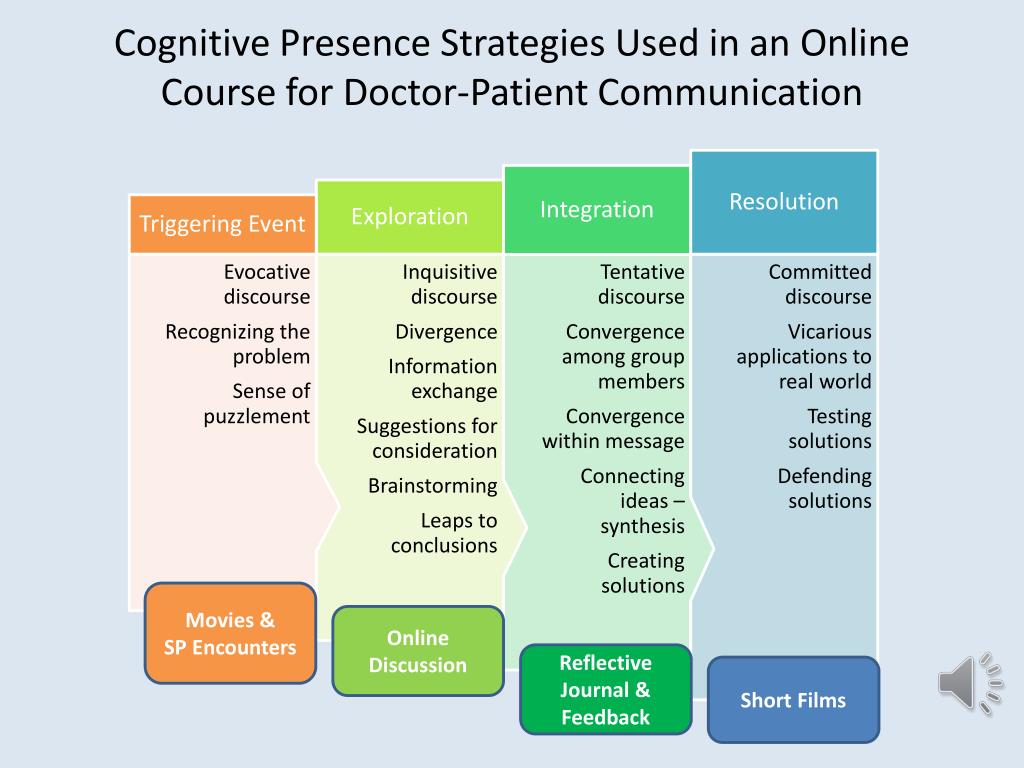 Cognitive Presence Strategies Used in an Online Course for Doctor-Patient Communication

Triggering Event

Evocative discourse

Recognizing the problem

Sense of puzzlement

Movies & SP Encounters

Exploration

Inquisitive discourse

Divergence

Information exchange

Suggestions for consideration

Brainstorming

Leaps to conclusions

Online Discussion

Integration

Tentative discourse

Convergence among group members

Convergence within message

Connecting ideas – synthesis

Creating solutions

Reflective Journal & Feedback

Resolution

Committed discourse

Vicarious applications to real world

Testing solutions

Defending solutions

Short Films